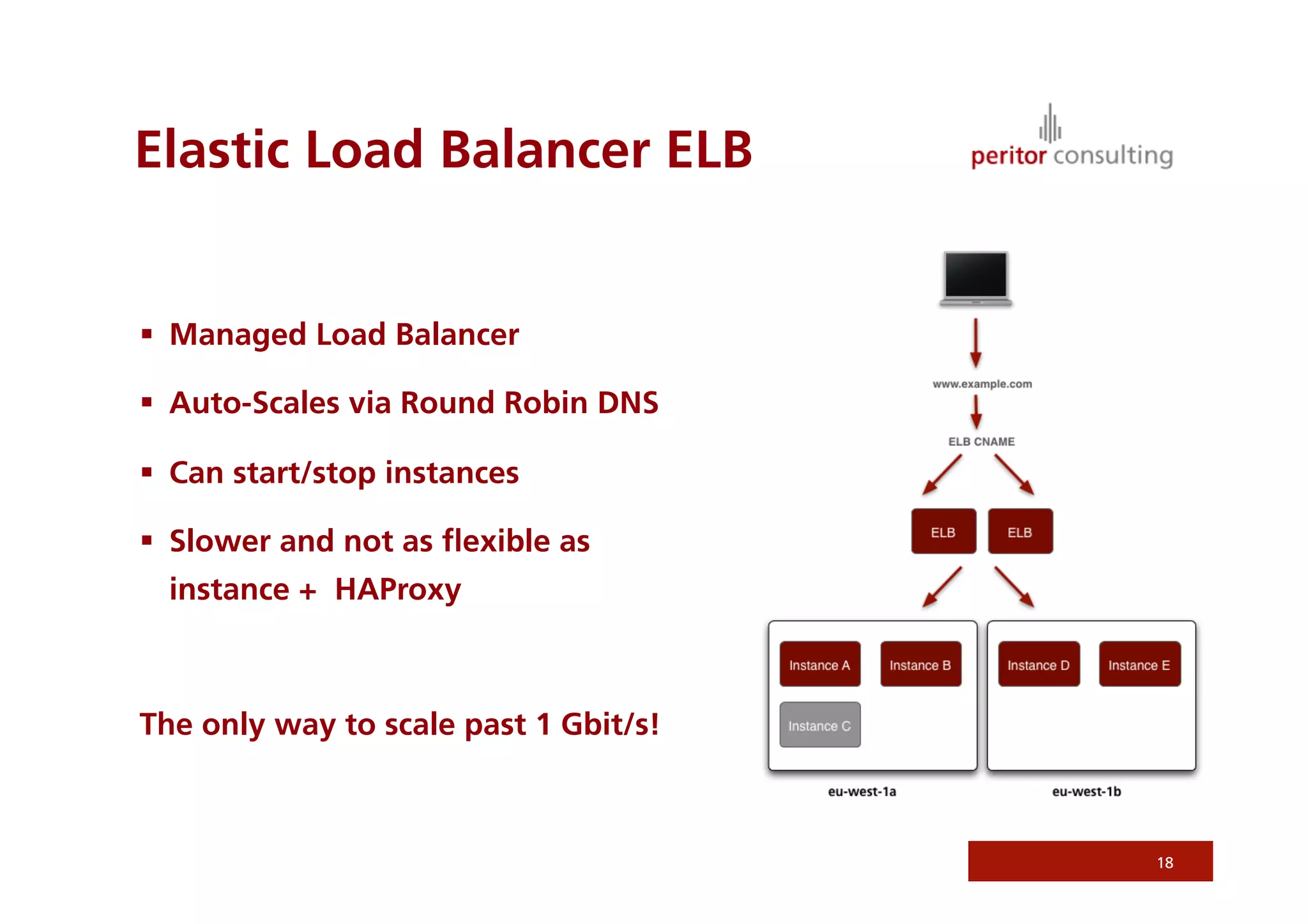 Elastic Load Balancer ELB

peritor consulting

▪ Managed Load Balancer

▪ Auto-Scales via Round Robin DNS

▪ Can start/stop instances

▪ Slower and not as flexible as instance + HAProxy

The only way to scale past 1 Gbit/s!

www.example.com

ELB CNAME

ELB

ELB

Instance A

Instance B

Instance C

Instance D

Instance E

eu-west-1a

eu-west-1b

18